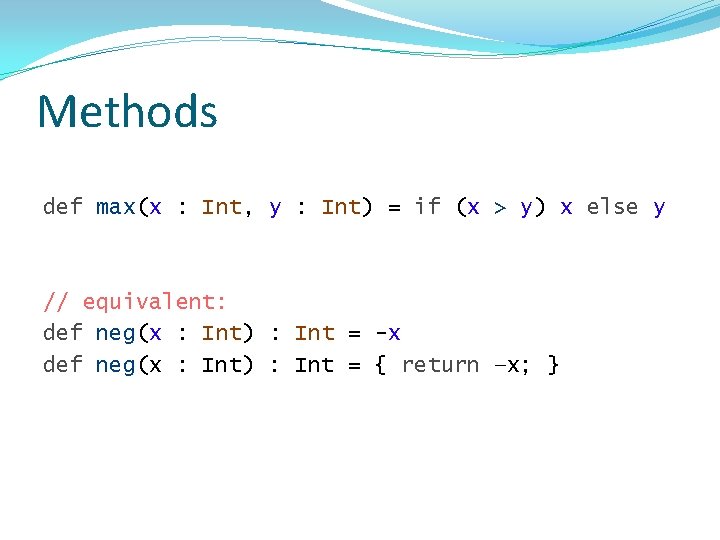 Methods

def max(x : Int, y : Int) = if (x > y) x else y

// equivalent:
def neg(x : Int) : Int = -x
def neg(x : Int) : Int = { return –x; }